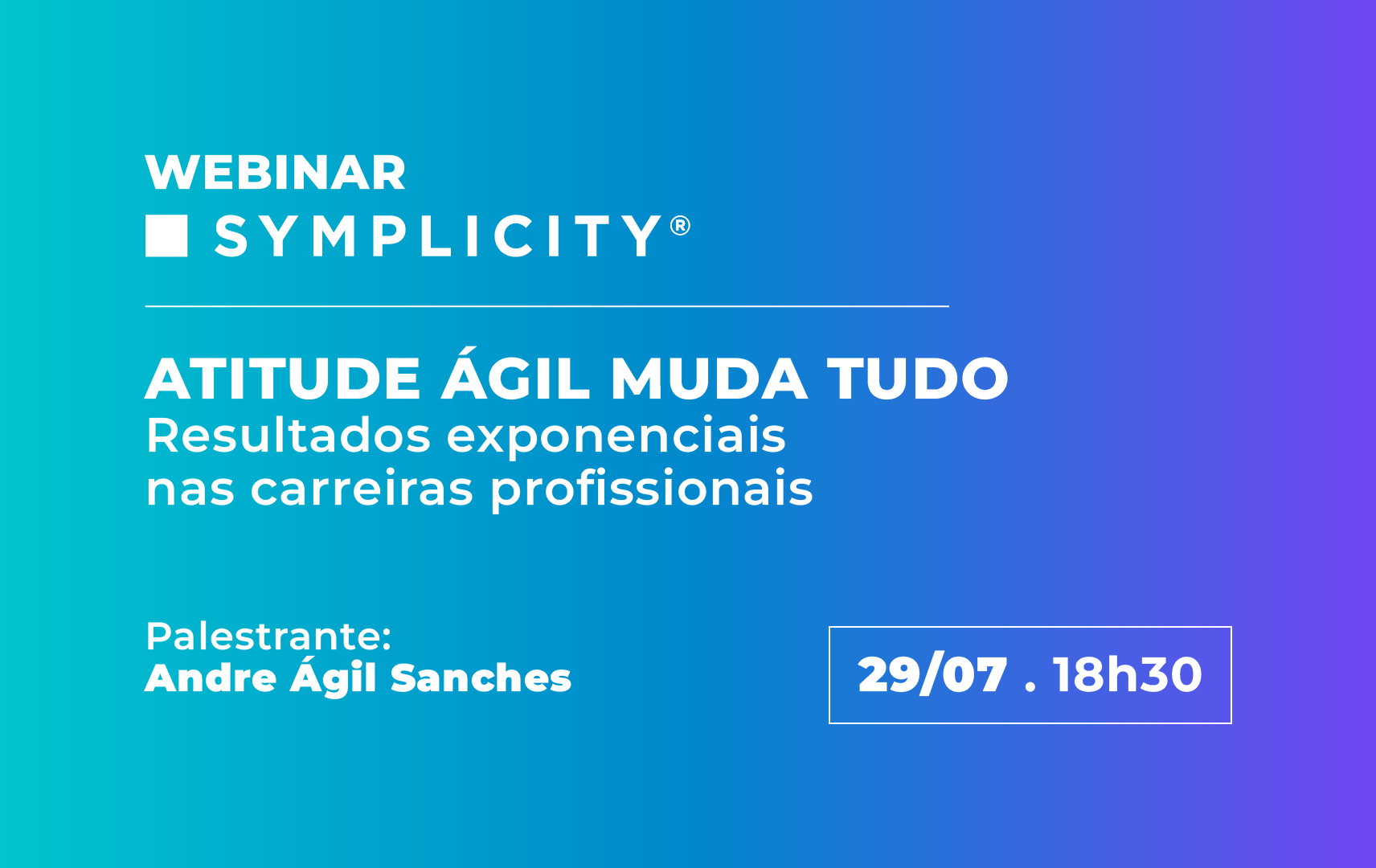 WEBINAR
SYMPLICITY®

ATITUDE ÁGIL MUDA TUDO
Resultados exponenciais nas carreiras profissionais

Palestrante:
Andre Ágil Sanches

29/07 . 18h30